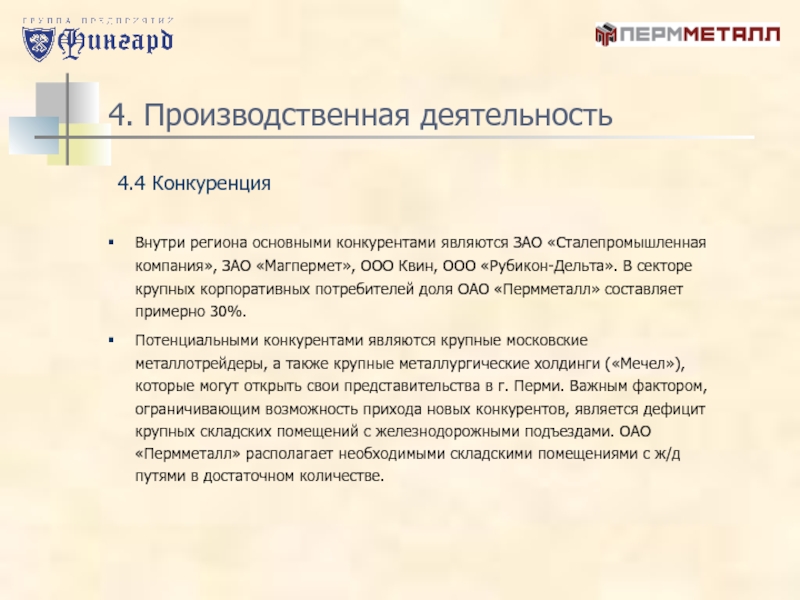 ГРУППА ПРЕДПРИЯТИЙ
Фингард

ПЕРММЕТАЛЛ

4. Производственная деятельность

4.4 Конкуренция

▪ Внутри региона основными конкурентами являются ЗАО «Сталепромышленная компания», ЗАО «Магпермет», ООО Квин, ООО «Рубикон-Дельта». В секторе крупных корпоративных потребителей доля ОАО «Пермметалл» составляет примерно 30%.

▪ Потенциальными конкурентами являются крупные московские металлотрейдеры, а также крупные металлургические холдинги («Мечел»), которые могут открыть свои представительства в г. Перми. Важным фактором, ограничивающим возможность прихода новых конкурентов, является дефицит крупных складских помещений с железнодорожными подъездами. ОАО «Пермметалл» располагает необходимыми складскими помещениями с ж/д путями в достаточном количестве.